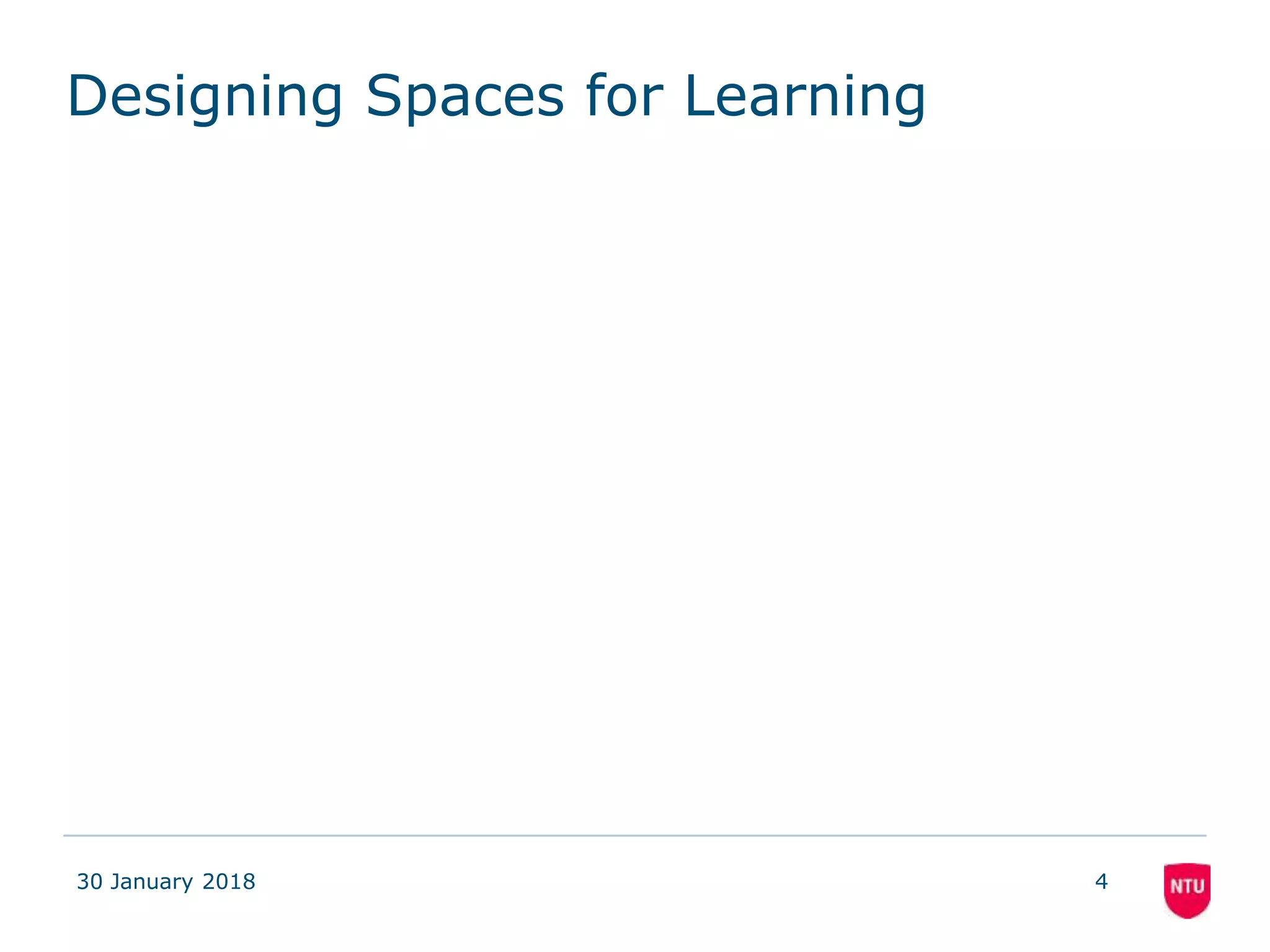 Designing Spaces for Learning

30 January 2018

4

NTU